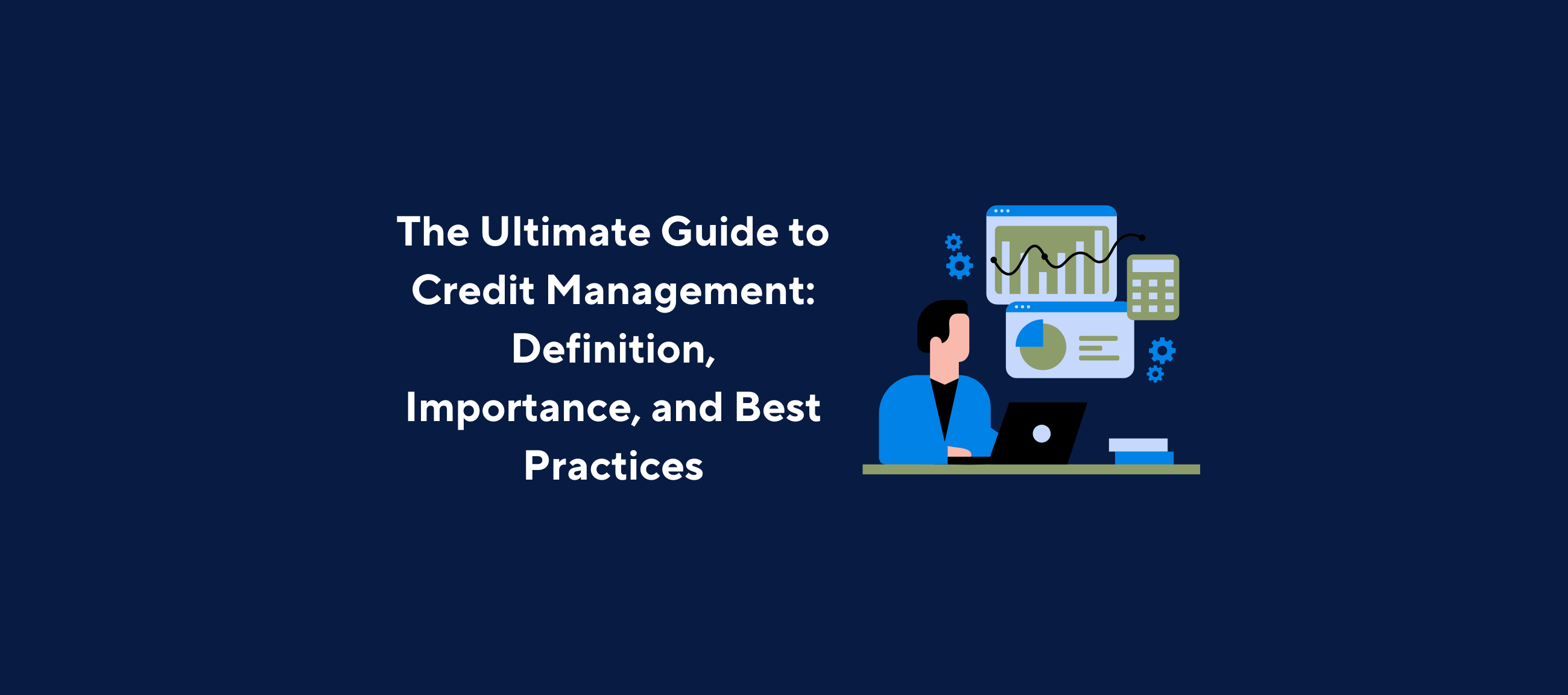 The Ultimate Guide to Credit Management: Definition, Importance, and Best Practices